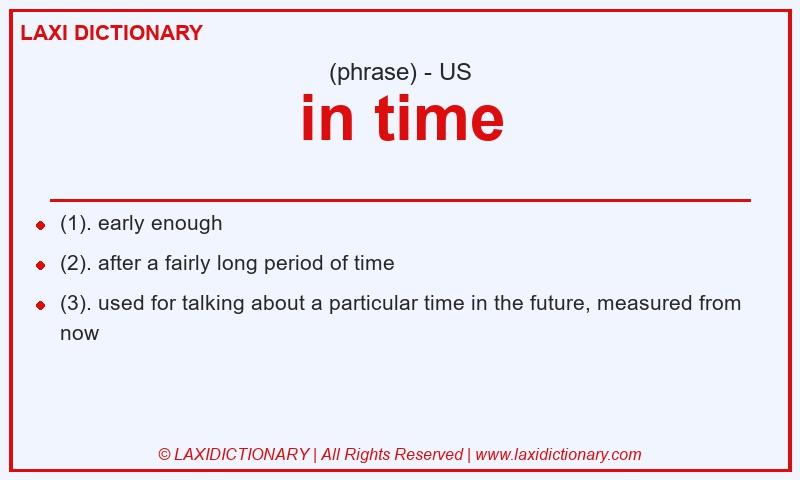 LAXI DICTIONARY

(phrase) - US

in time

- (1). early enough
- (2). after a fairly long period of time
- (3). used for talking about a particular time in the future, measured from now

© LAXIDICTIONARY | All Rights Reserved | www.laxidictionary.com